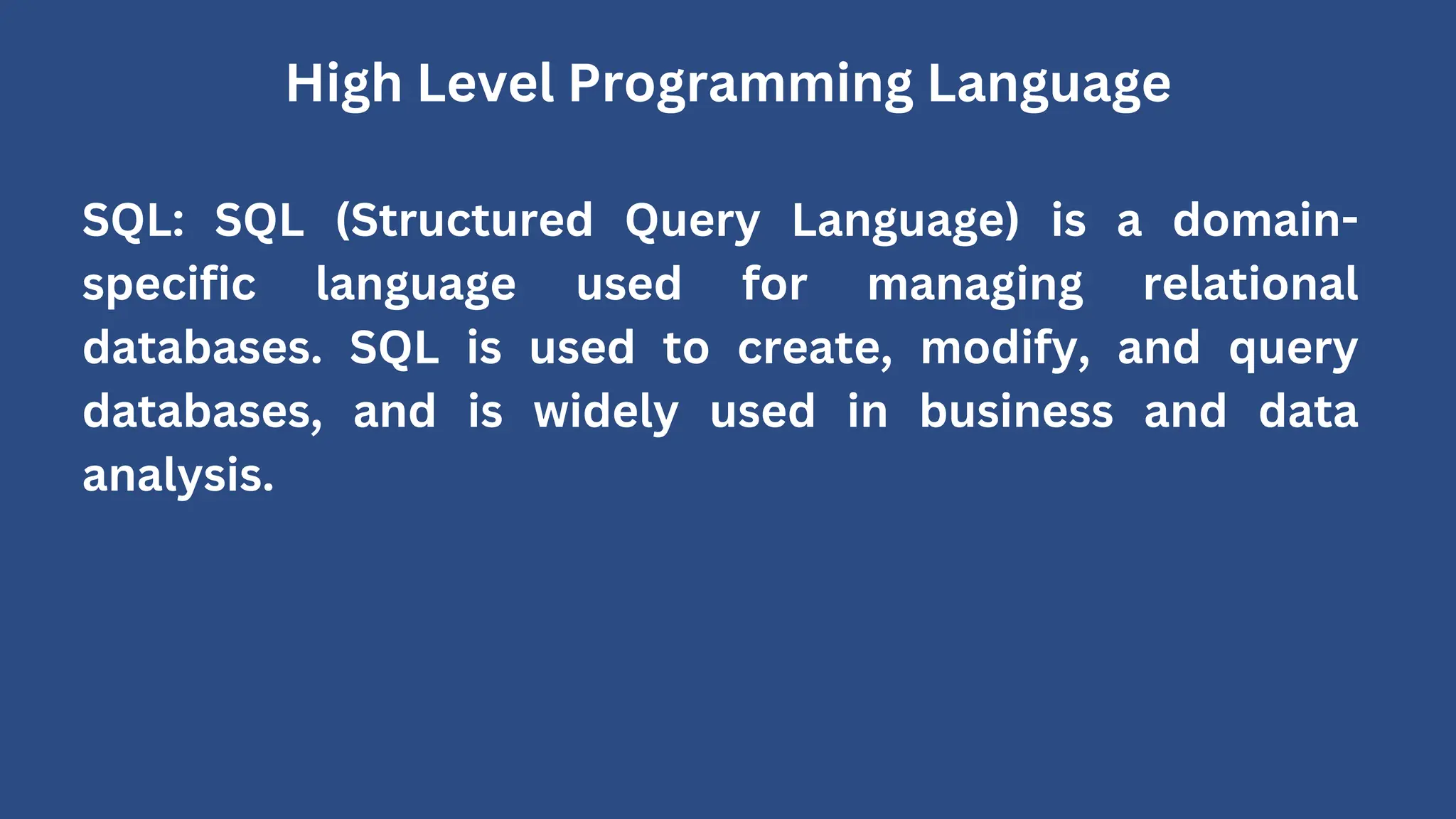 High Level Programming Language

SQL: SQL (Structured Query Language) is a domain-specific language used for managing relational databases. SQL is used to create, modify, and query databases, and is widely used in business and data analysis.